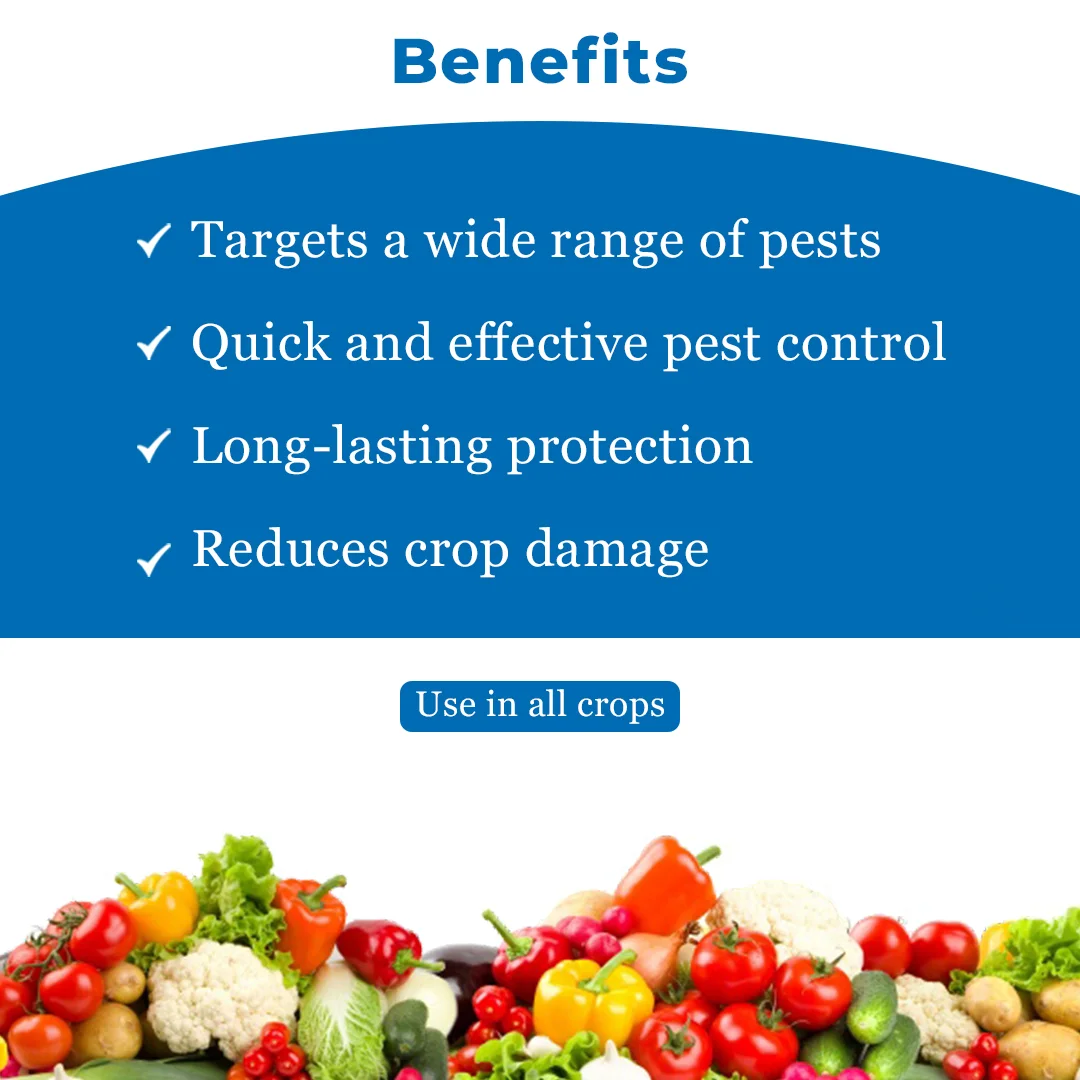 Benefits

✓ Targets a wide range of pests

✓ Quick and effective pest control

✓ Long-lasting protection

✓ Reduces crop damage

Use in all crops